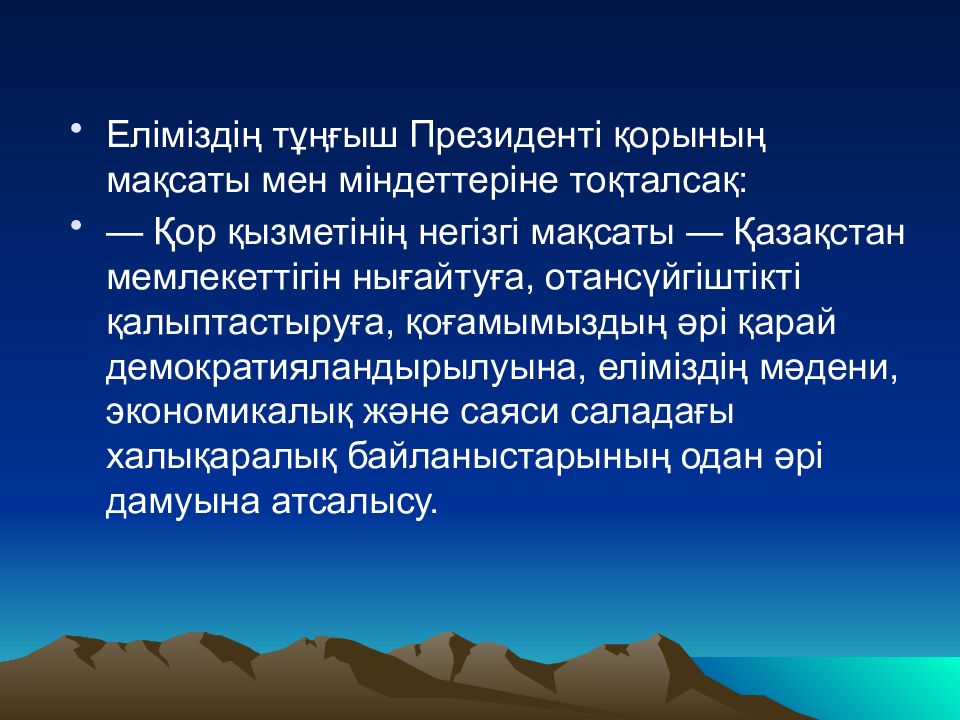 • Еліміздің тұңғыш Президенті қорының мақсаты мен міндеттеріне тоқталсақ:

• — Қор қызметінің негізгі мақсаты — Қазақстан мемлекеттігін нығайтуға, отансүйгіштікті қалыптастыруға, қоғамымыздың әрі қарай демократияландырылуына, еліміздің мәдени, экономикалық және саяси саладағы халықаралық байланыстарының одан әрі дамуына атсалысу.